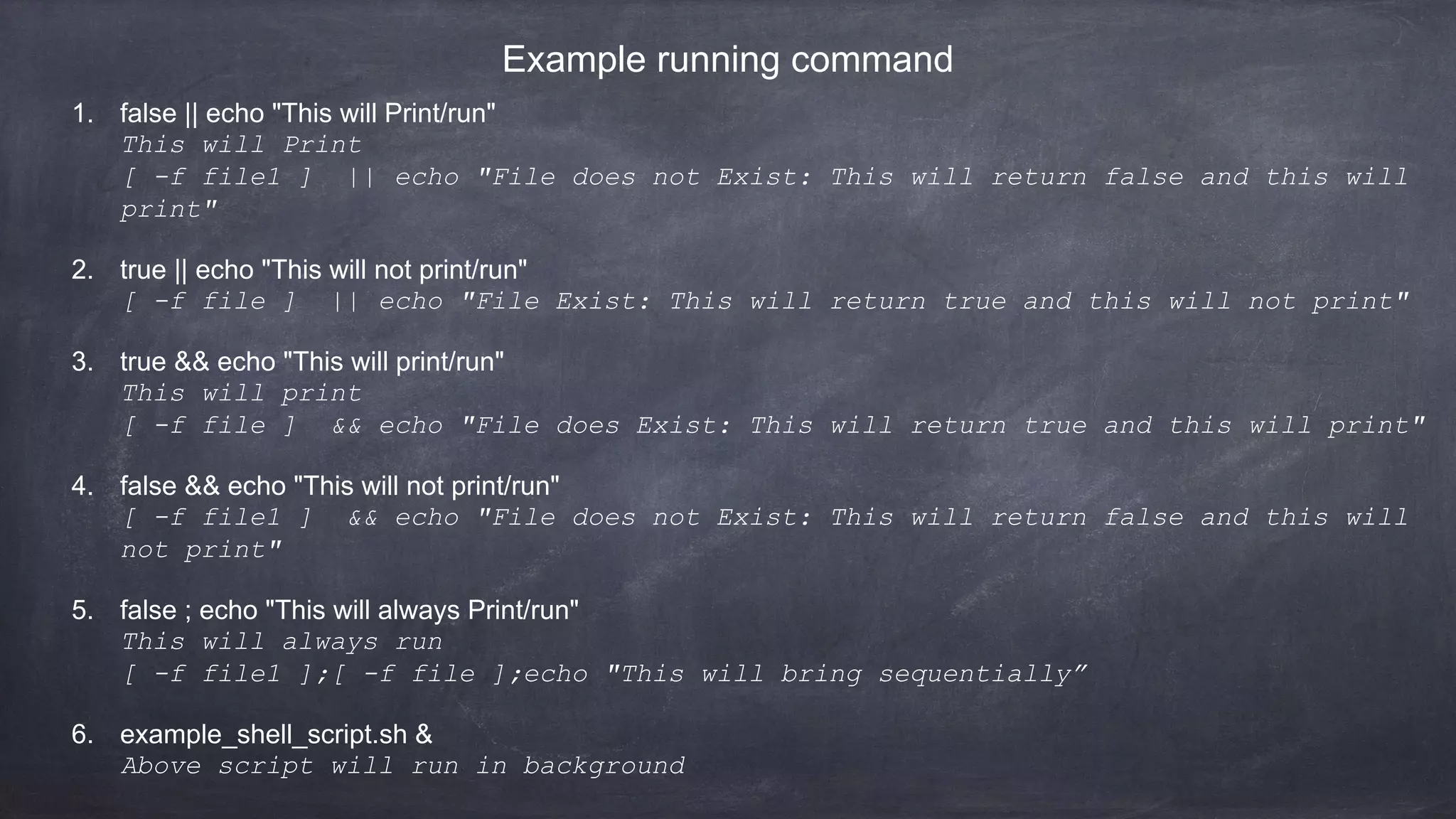 Example running command

1. false || echo "This will Print/run"
This will Print
[ -f file1 ] || echo "File does not Exist: This will return false and this will print"

2. true || echo "This will not print/run"
[ -f file ] || echo "File Exist: This will return true and this will not print"

3. true && echo "This will print/run"
This will print
[ -f file ] && echo "File does Exist: This will return true and this will print"

4. false && echo "This will not print/run"
[ -f file1 ] && echo "File does not Exist: This will return false and this will not print"

5. false ; echo "This will always Print/run"
This will always run
[ -f file1 ];[ -f file ];echo "This will bring sequentially”

6. example_shell_script.sh &
Above script will run in background